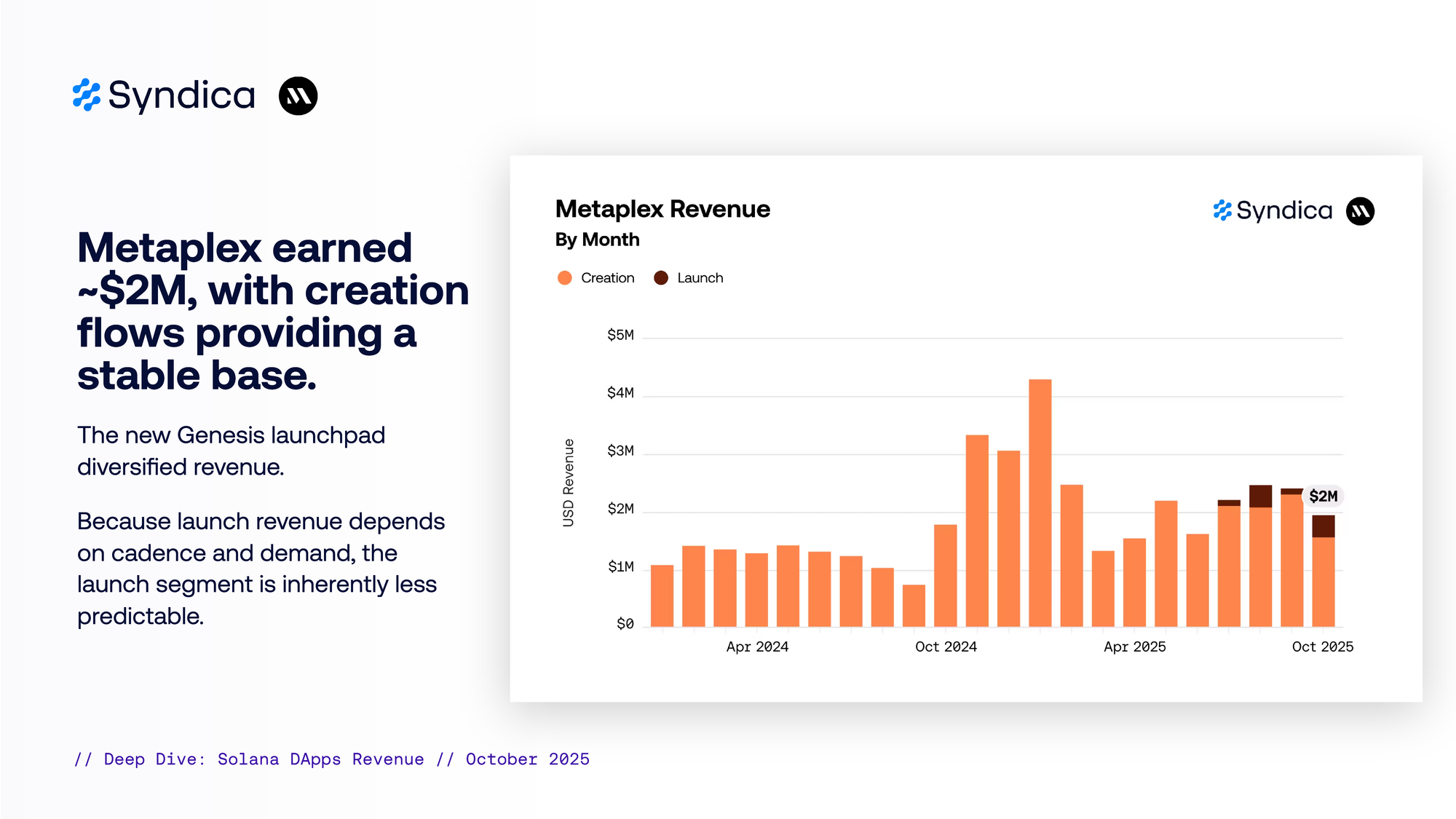 Syndica

Metaplex earned ~$2M, with creation flows providing a stable base.

The new Genesis launchpad diversified revenue.

Because launch revenue depends on cadence and demand, the launch segment is inherently less predictable.

Metaplex Revenue
By Month

Syndica

Creation Launch

USD Revenue

$5M
$4M
$3M
$2M
$1M
$0

$2M

Apr 2024 Oct 2024 Apr 2025 Oct 2025

// Deep Dive: Solana DApps Revenue // October 2025